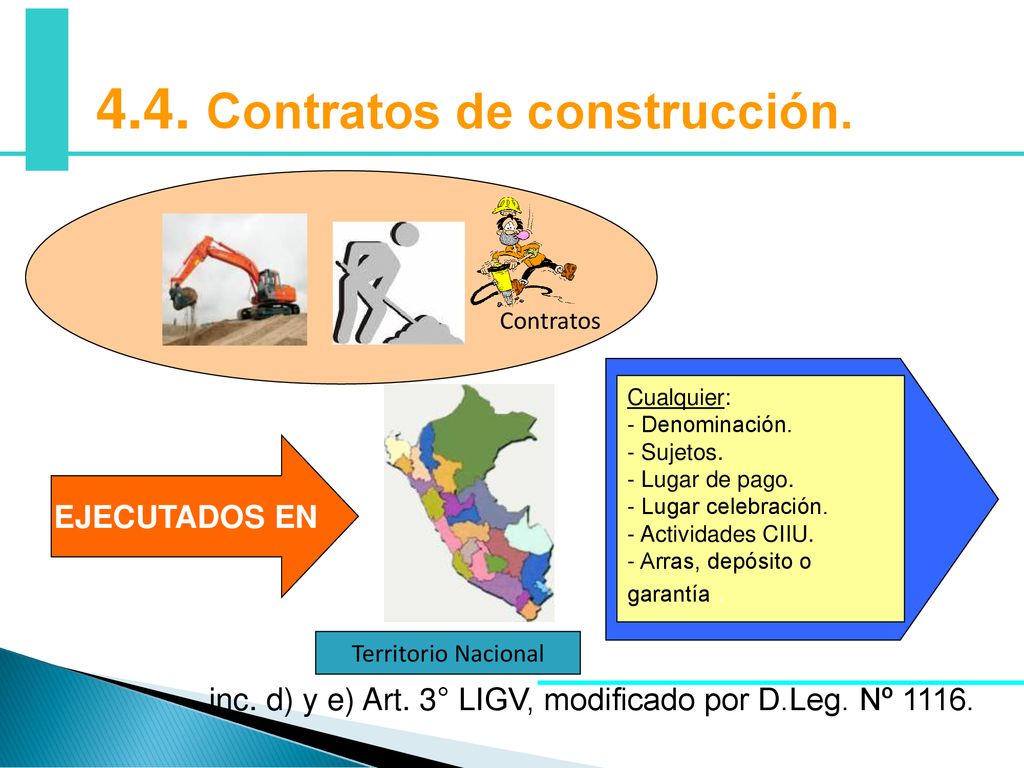 4.4. Contratos de construcción.

Contratos

EJECUTADOS EN

Territorio Nacional

Cualquier:
- Denominación.
- Sujetos.
- Lugar de pago.
- Lugar celebración.
- Actividades CIIU.
- Arras, depósito o garantía.

inc. d) y e) Art. 3° LIGV, modificado por D.Leg. Nº 1116.